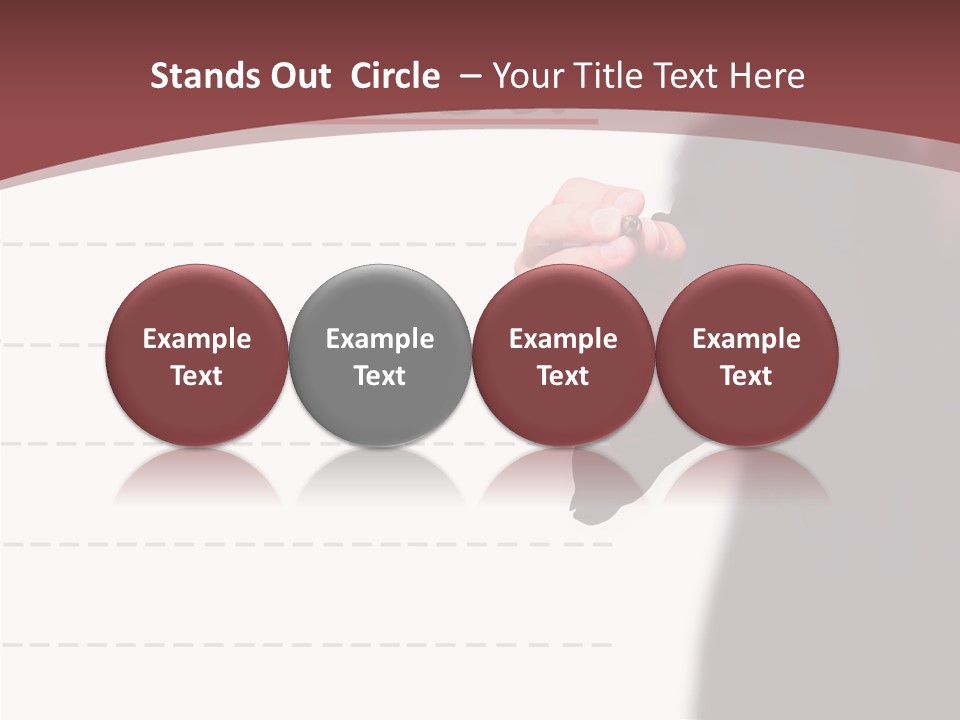 Stands Out Circle – Your Title Text Here

Example Text

Example Text

Example Text

Example Text